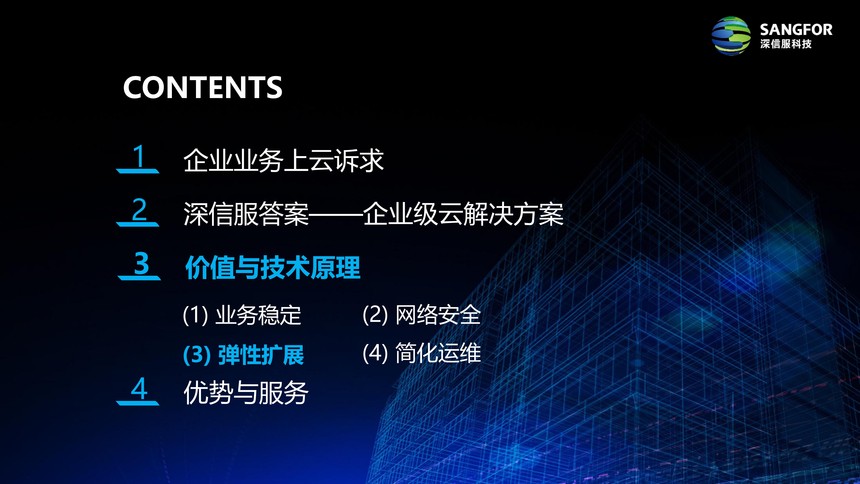 SANGFOR
深信服科技

CONTENTS

1 企业业务上云诉求

2 深信服答案——企业级云解决方案

3 价值与技术原理

(1) 业务稳定 (2) 网络安全

(3) 弹性扩展 (4) 简化运维

4 优势与服务